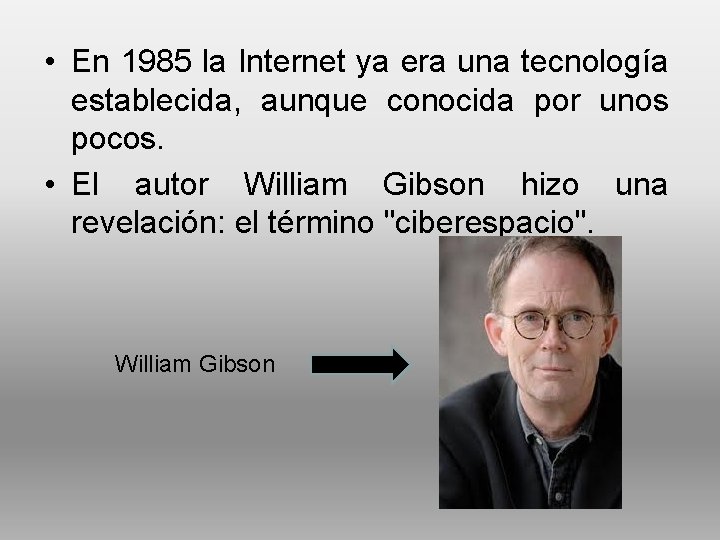 • En 1985 la Internet ya era una tecnología establecida, aunque conocida por unos pocos.
• El autor William Gibson hizo una revelación: el término "ciberespacio".

William Gibson